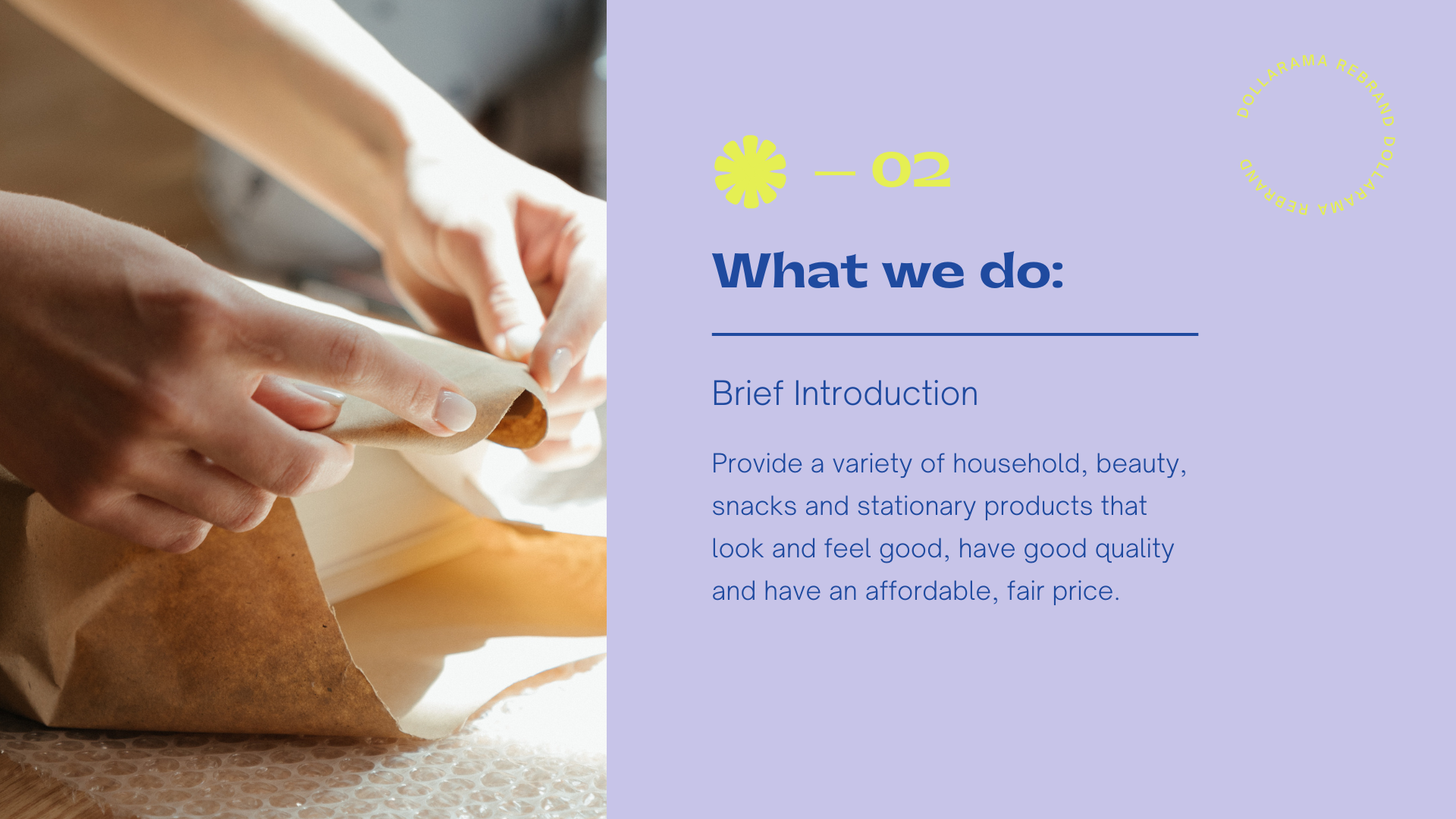 DOLLARAMA REBRAND DOLLARAMA REBRAND

— 02

What we do:

Brief Introduction

Provide a variety of household, beauty, snacks and stationary products that look and feel good, have good quality and have an affordable, fair price.